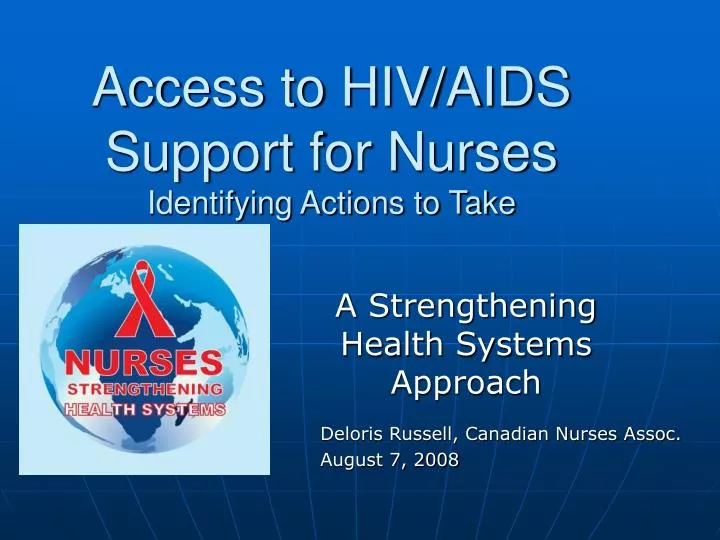 Access to HIV/AIDS Support for Nurses
Identifying Actions to Take

NURSES
STRENGTHENING
HEALTH SYSTEMS

A Strengthening Health Systems Approach

Deloris Russell, Canadian Nurses Assoc.
August 7, 2008